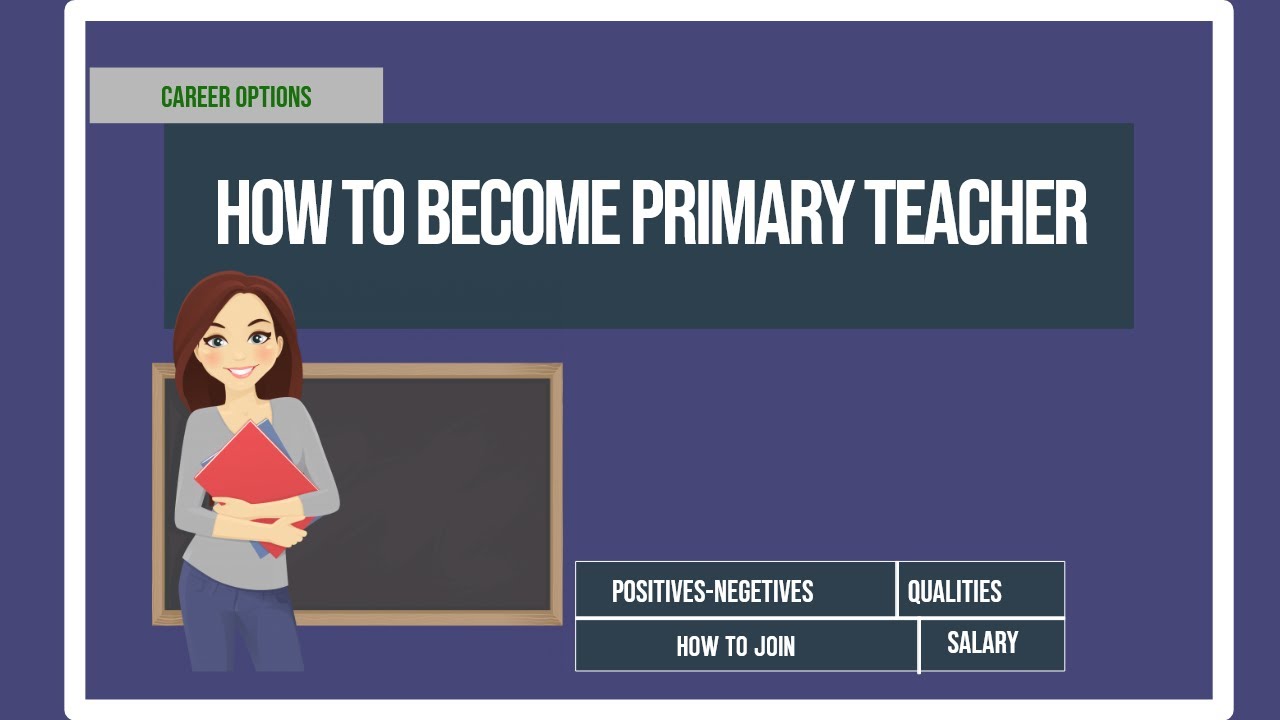 CAREER OPTIONS

HOW TO BECOME PRIMARY TEACHER

POSITIVES-NEGETIVES

QUALITIES

HOW TO JOIN

SALARY